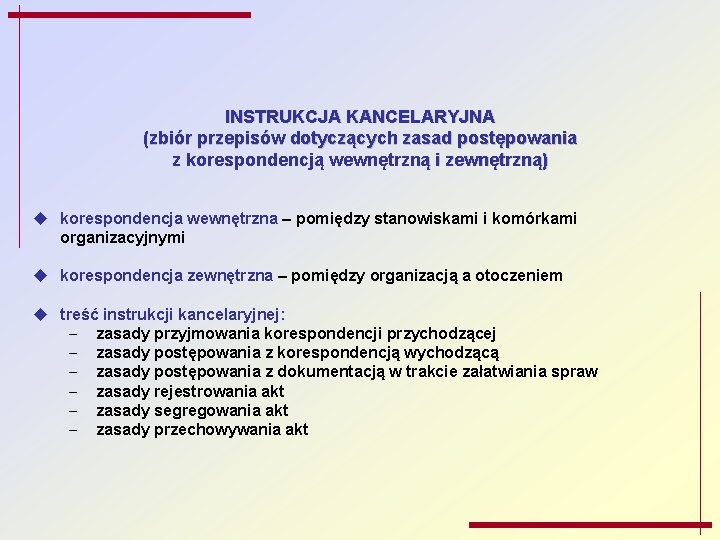 INSTRUKCJA KANCELARYJNA
(zbiór przepisów dotyczących zasad postępowania z korespondencją wewnętrzną i zewnętrzną)

◆ korespondencja wewnętrzna – pomiędzy stanowiskami i komórkami organizacyjnymi

◆ korespondencja zewnętrzna – pomiędzy organizacją a otoczeniem

◆ treść instrukcji kancelaryjnej:
– zasady przyjmowania korespondencji przychodzącej
– zasady postępowania z korespondencją wychodzącą
– zasady postępowania z dokumentacją w trakcie załatwiania spraw
– zasady rejestrowania akt
– zasady segregowania akt
– zasady przechowywania akt